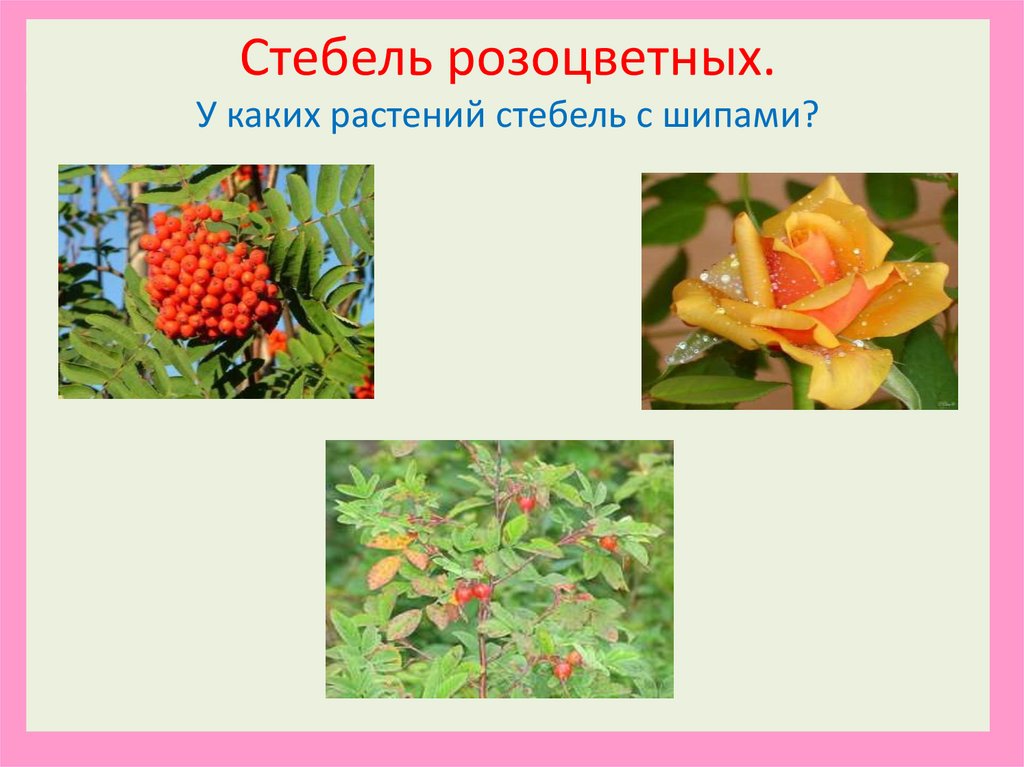 Стебель розоцветных.
У каких растений стебель с шипами?